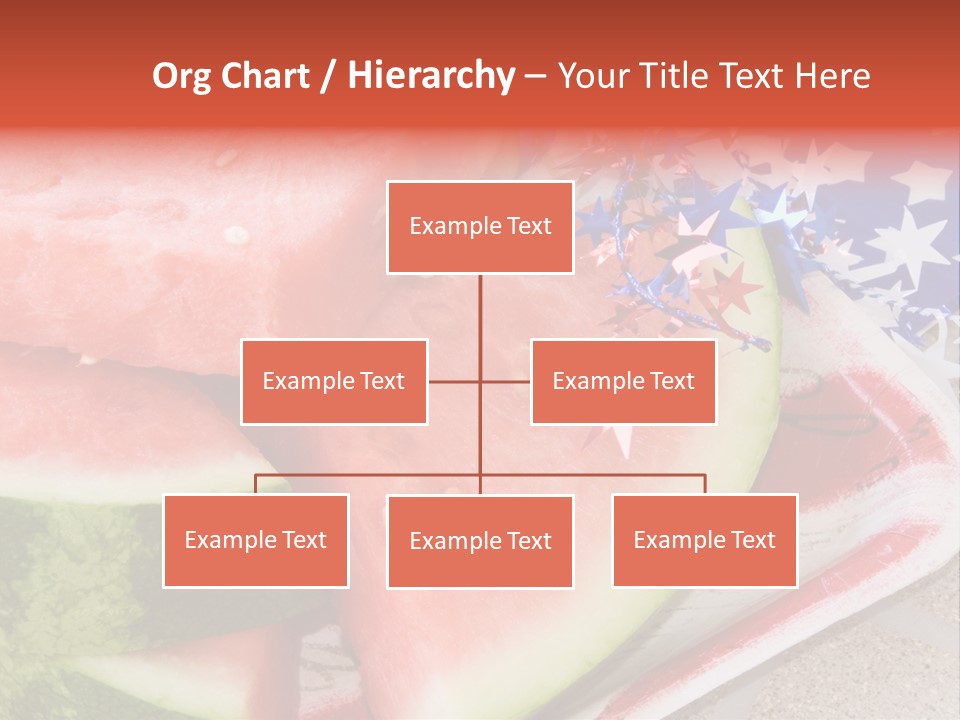 Org Chart / Hierarchy – Your Title Text Here

Example Text

Example Text

Example Text

Example Text

Example Text

Example Text